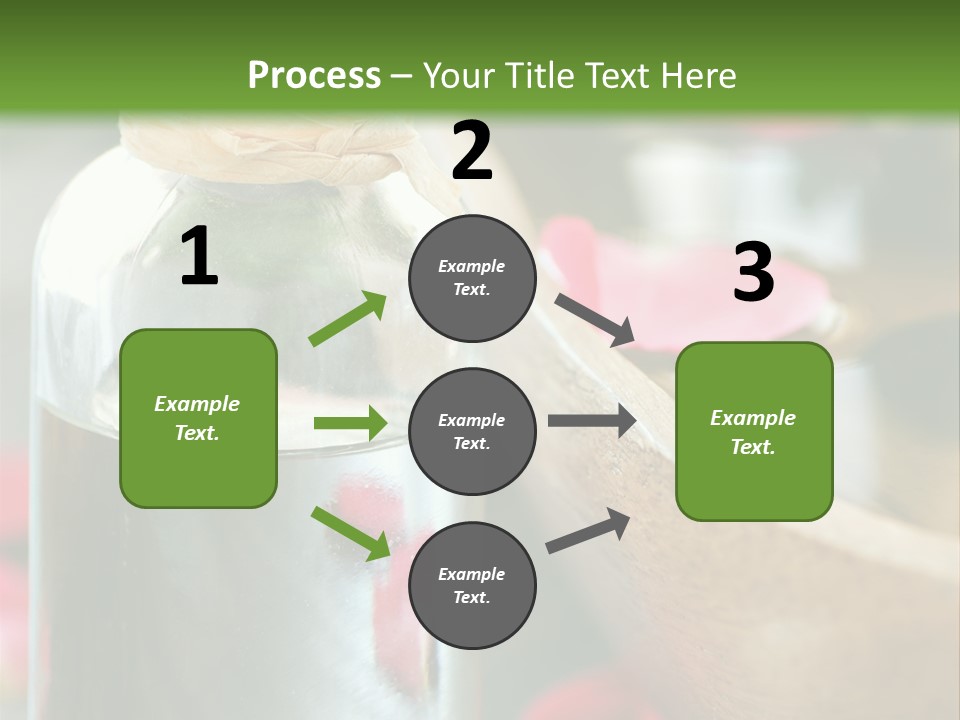 Process – Your Title Text Here

1

Example Text.

2

Example Text.

Example Text.

Example Text.

3

Example Text.